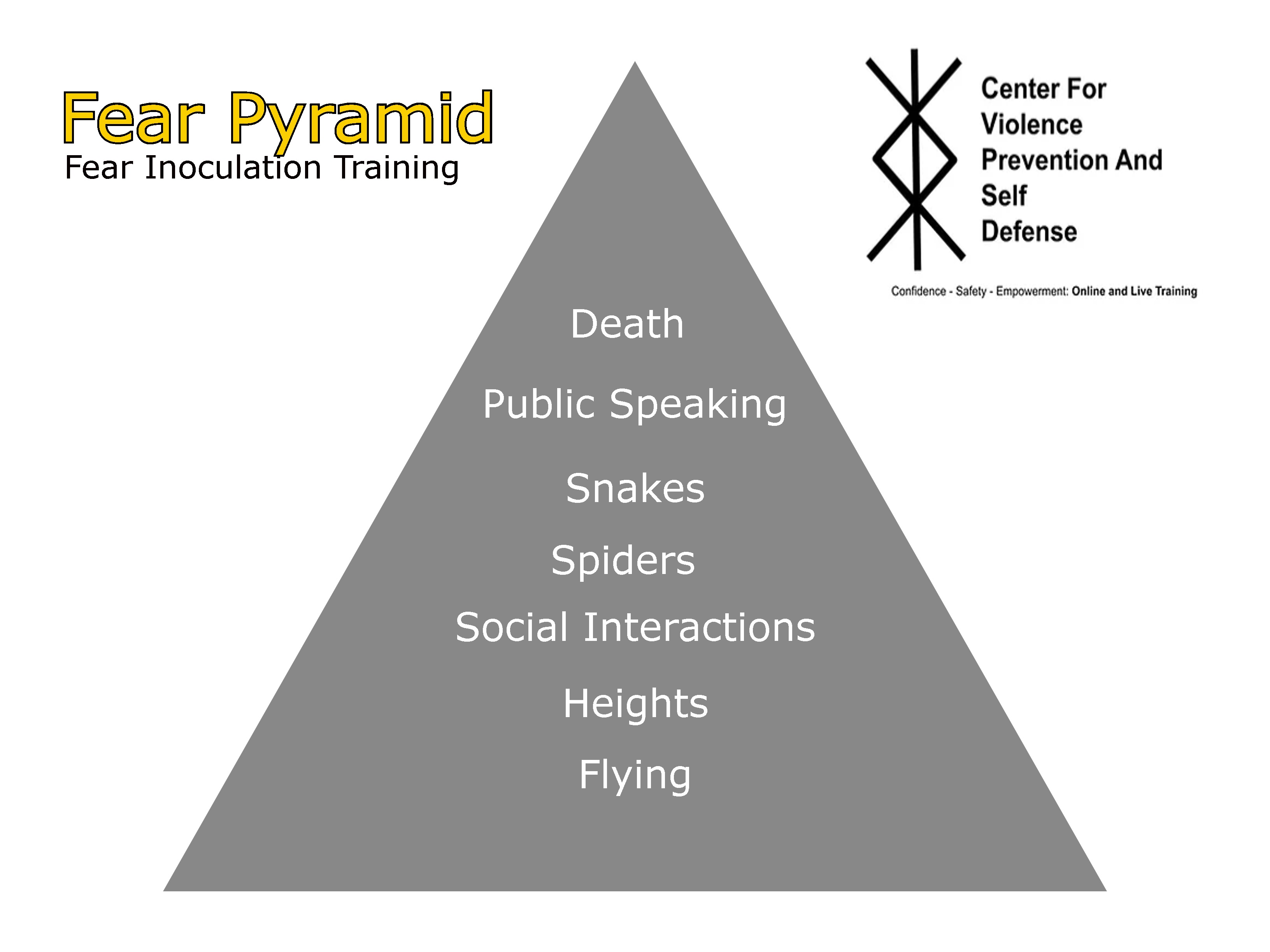 Fear Pyramid
Fear Inoculation Training

Center For Violence Prevention And Self Defense

Confidence - Safety - Empowerment: Online and Live Training

Death

Public Speaking

Snakes

Spiders

Social Interactions

Heights

Flying